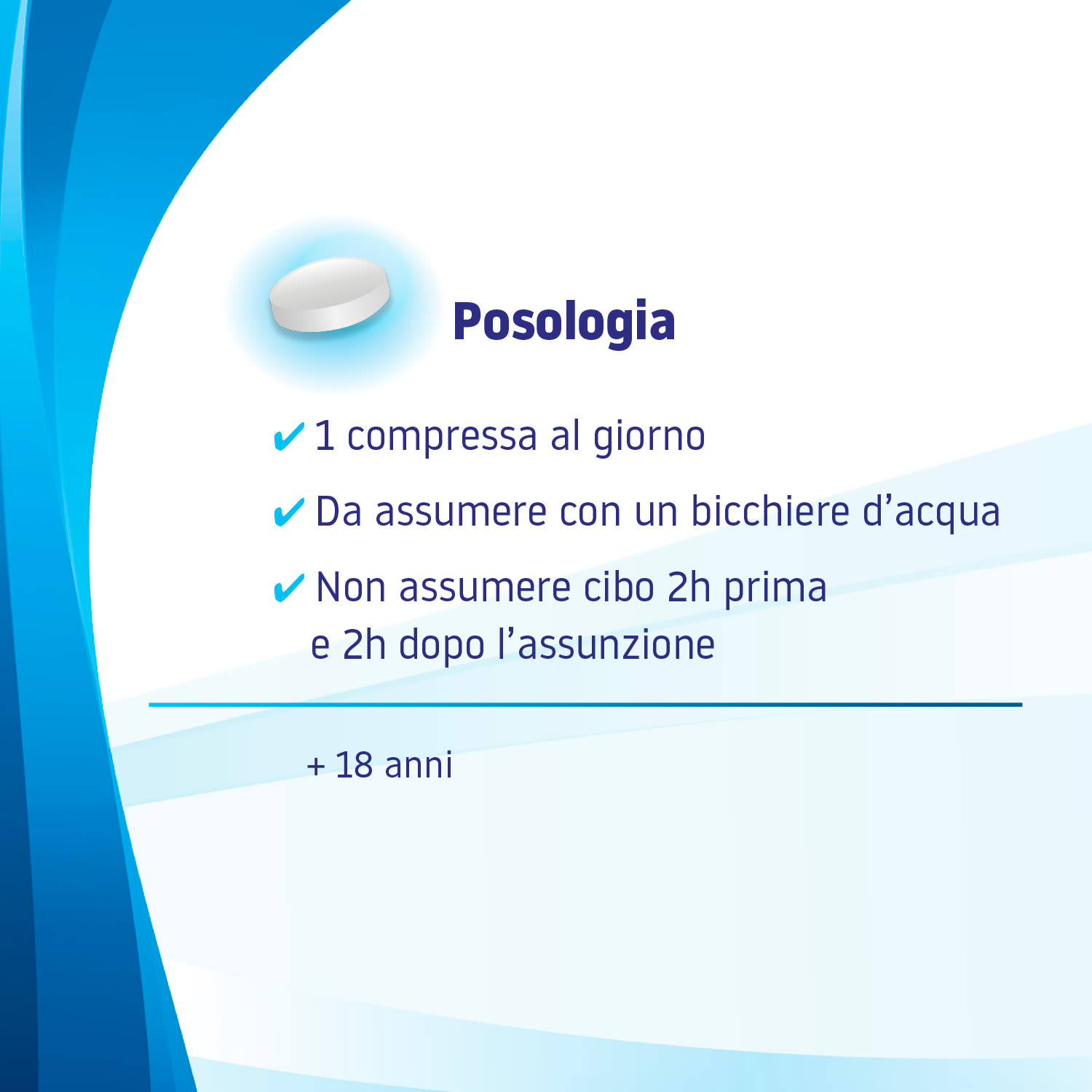 Posologia

✔ 1 compressa al giorno

✔ Da assumere con un bicchiere d’acqua

✔ Non assumere cibo 2h prima e 2h dopo l’assunzione

+ 18 anni